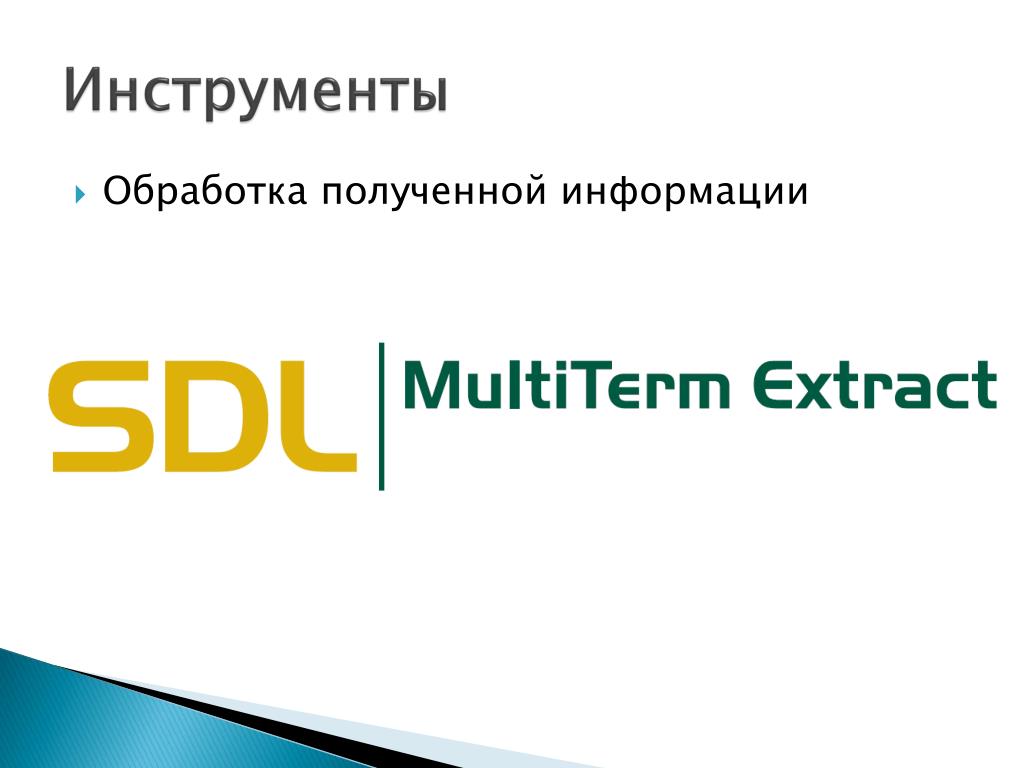 Инструменты

Обработка полученной информации

SDL MultiTerm Extract